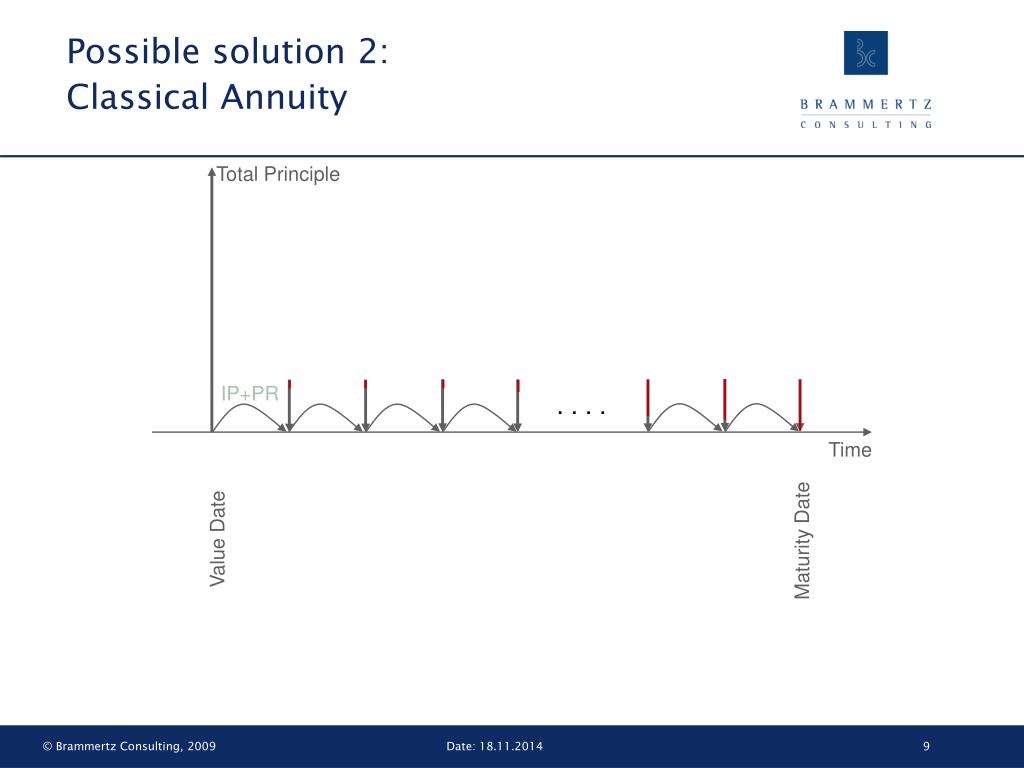 Possible solution 2:
Classical Annuity

BRAMMERTZ
CONSULTING

Total Principle

IP+PR

. . . .

Time

Value Date

Maturity Date

© Brammertz Consulting, 2009

Date: 18.11.2014

9